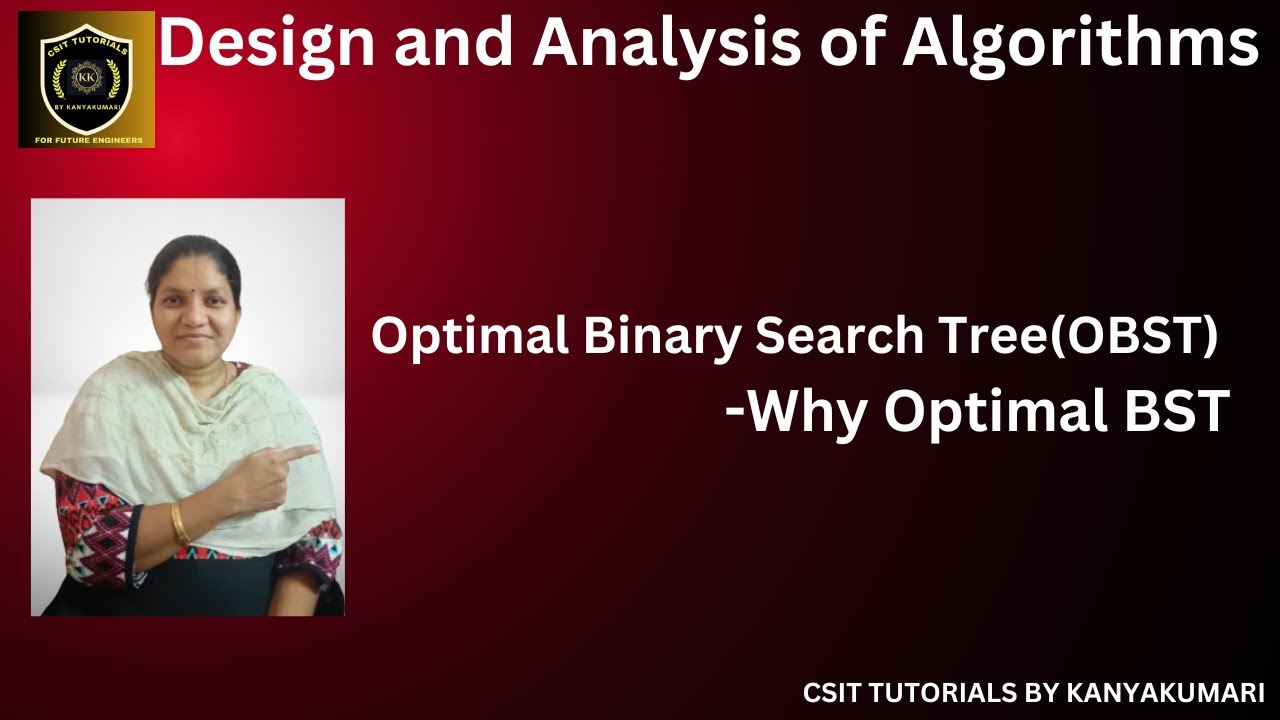 CSIT TUTORIALS
KK
BY KANYAKUMARI
FOR FUTURE ENGINEERS

Design and Analysis of Algorithms

Optimal Binary Search Tree(OBST)
-Why Optimal BST

CSIT TUTORIALS BY KANYAKUMARI